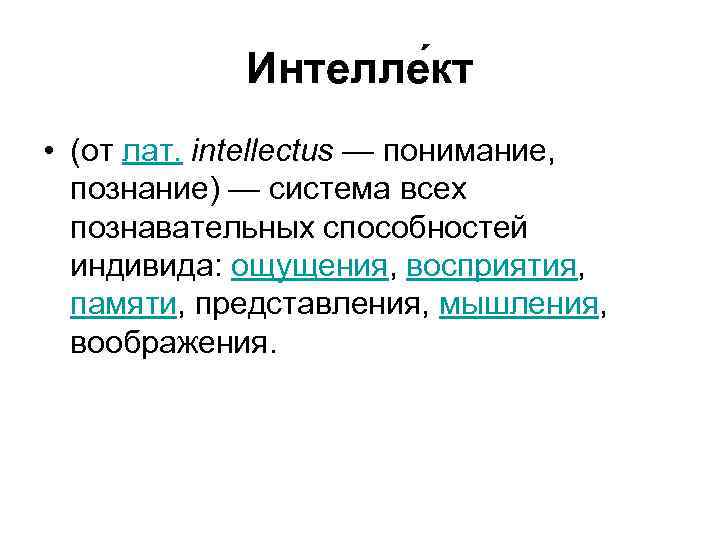 Интелле́кт

• (от лат. intellectus — понимание, познание) — система всех познавательных способностей индивида: ощущения, восприятия, памяти, представления, мышления, воображения.